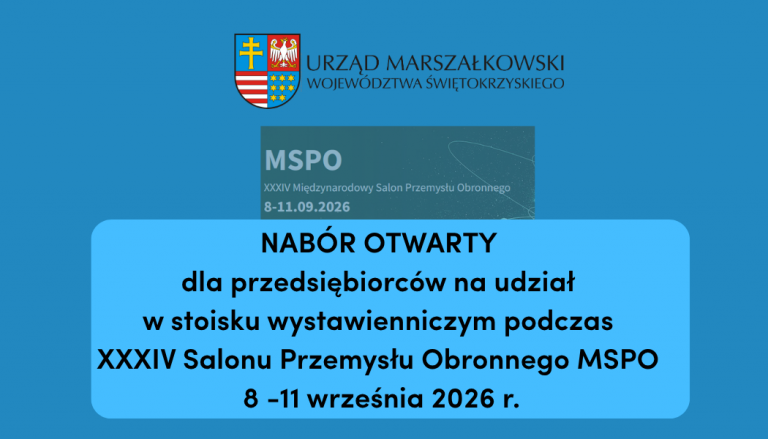 URZĄD MARSZAŁKOWSKI
WOJEWÓDZTWA ŚWIĘTOKRZYSKIEGO

MSPO
XXXIV Międzynarodowy Salon Przemysłu Obronnego
8-11.09.2026

NABÓR OTWARTY
dla przedsiębiorców na udział
w stoisku wystawienniczym podczas
XXXIV Salonu Przemysłu Obronnego MSPO
8 -11 września 2026 r.